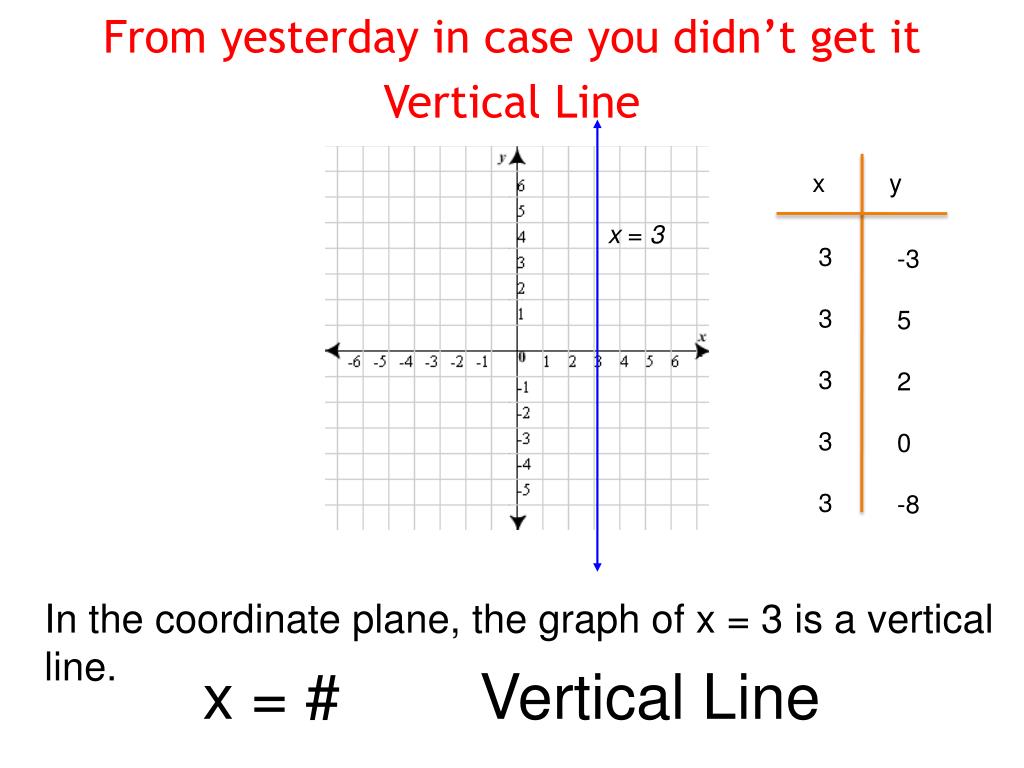 From yesterday in case you didn't get it

Vertical Line

y

6
5
4
3
2
1

x

-6 -5 -4 -3 -2 -1 0 1 2 3 4 5 6

-1
-2
-3
-4
-5

$x = 3$

| x | y |
|---|---|
| 3 | -3 |
| 3 | 5 |
| 3 | 2 |
| 3 | 0 |
| 3 | -8 |

In the coordinate plane, the graph of x = 3 is a vertical line.

x = #        Vertical Line